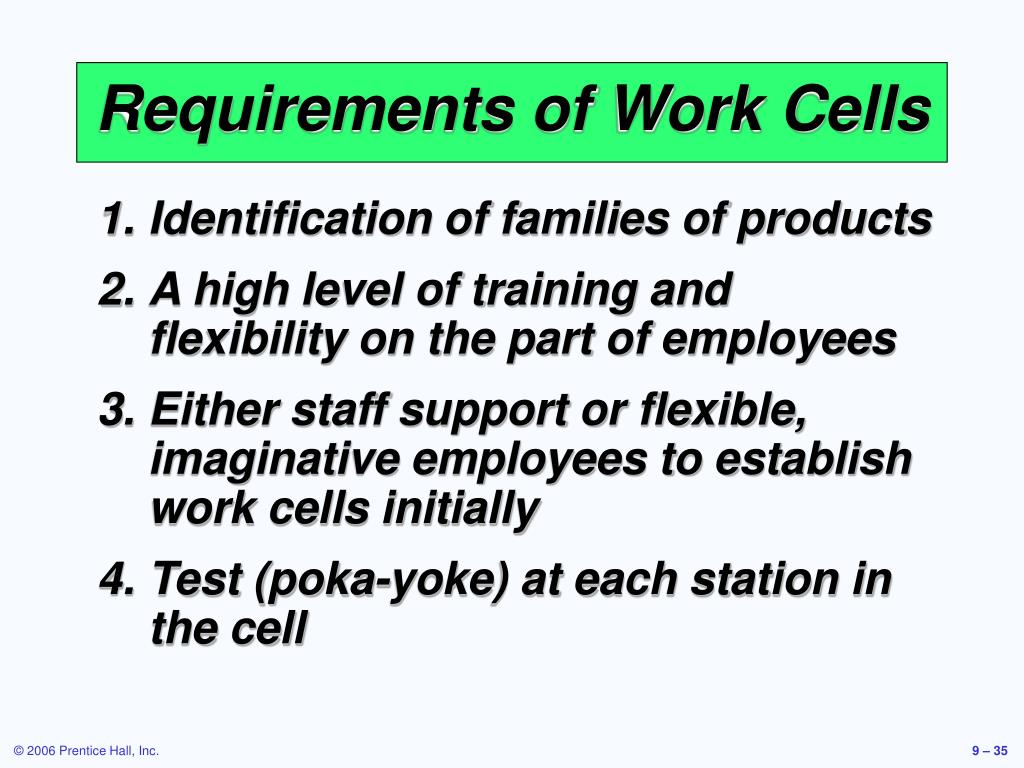 Requirements of Work Cells

1. Identification of families of products
2. A high level of training and flexibility on the part of employees
3. Either staff support or flexible, imaginative employees to establish work cells initially
4. Test (poka-yoke) at each station in the cell

© 2006 Prentice Hall, Inc.

9 – 35